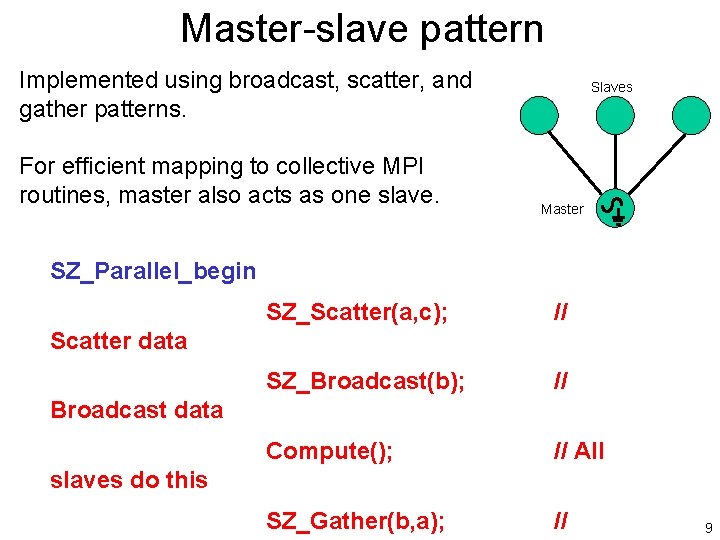 Master-slave pattern

Implemented using broadcast, scatter, and gather patterns.

For efficient mapping to collective MPI routines, master also acts as one slave.

Slaves

Master

SZ_Parallel_begin

SZ_Scatter(a,c); // Scatter data

SZ_Broadcast(b); // Broadcast data

Compute(); // All slaves do this

SZ_Gather(b,a); //

9